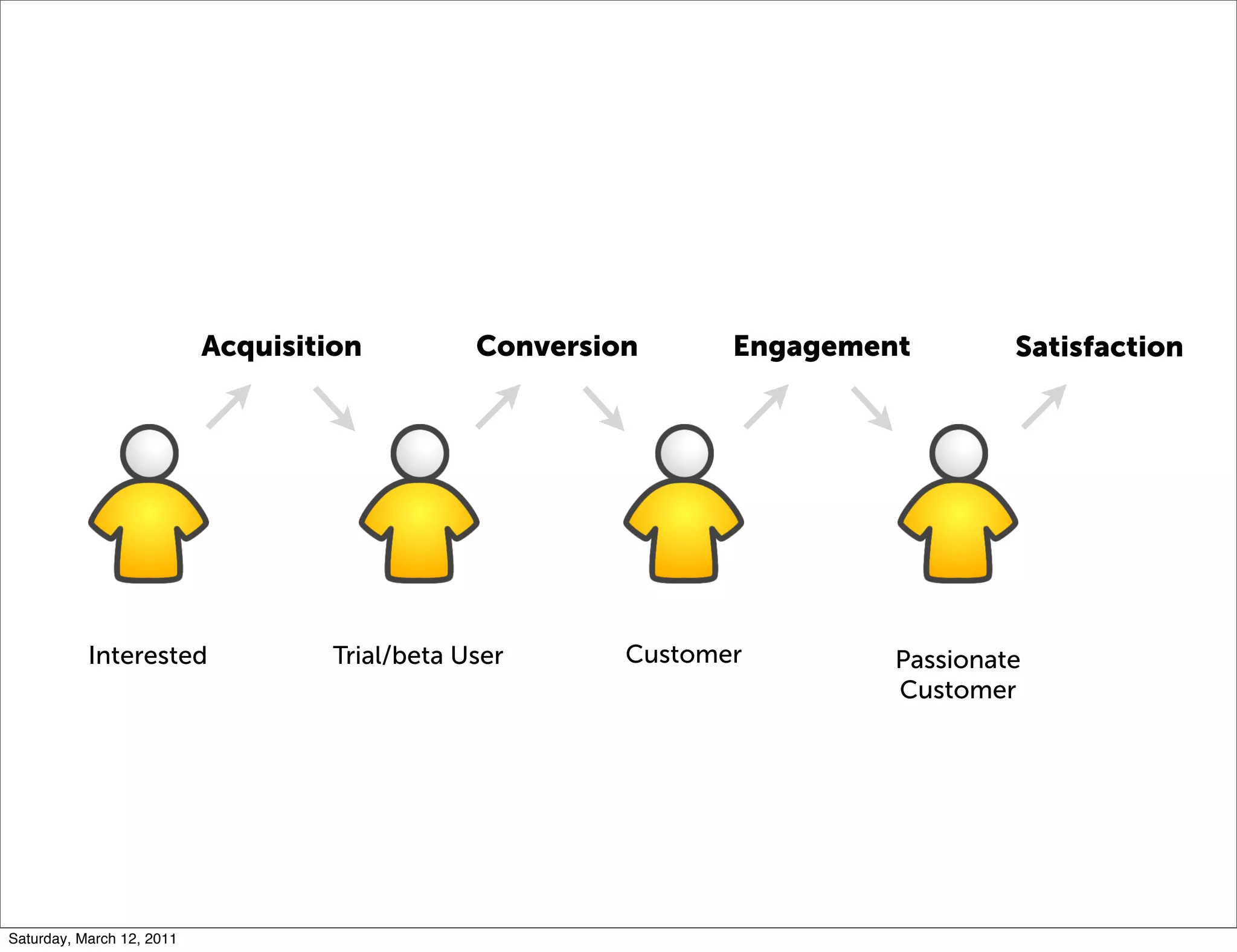 Acquisition Conversion Engagement Satisfaction

Interested Trial/beta User Customer Passionate Customer

Saturday, March 12, 2011